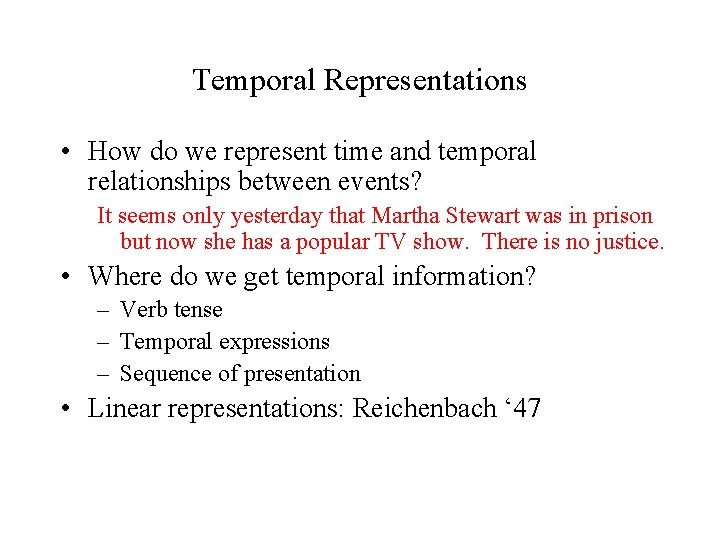 Temporal Representations

• How do we represent time and temporal relationships between events?

It seems only yesterday that Martha Stewart was in prison but now she has a popular TV show. There is no justice.

• Where do we get temporal information?
– Verb tense
– Temporal expressions
– Sequence of presentation

• Linear representations: Reichenbach ‘47